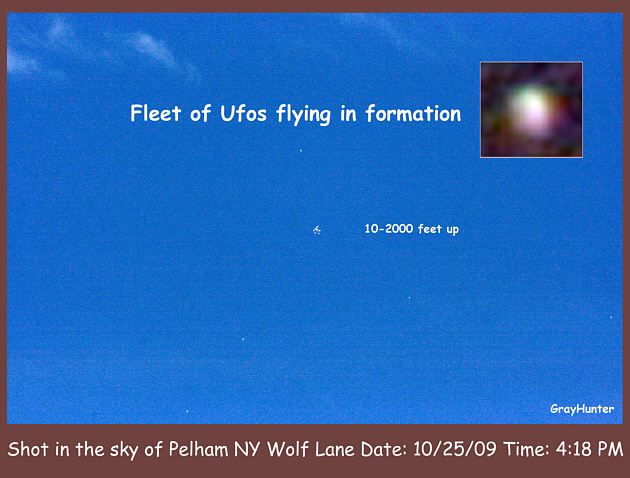 Fleet of Ufos flying in formation

10-2000 feet up

GrayHunter

Shot in the sky of Pelham NY Wolf Lane Date: 10/25/09 Time: 4:18 PM